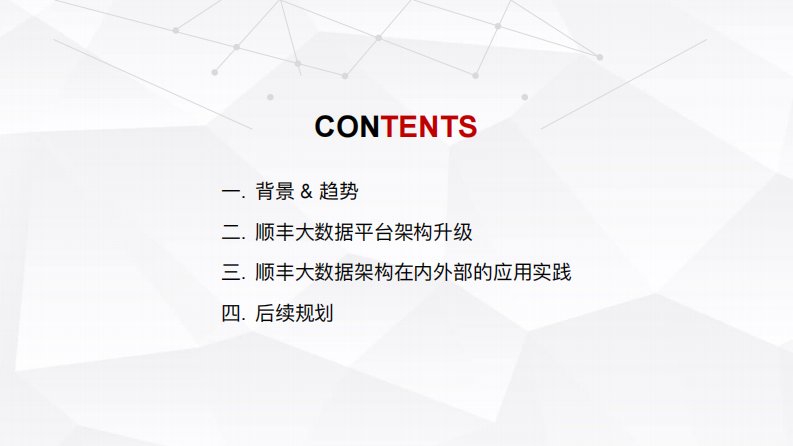 CONTENTS

一. 背景 & 趋势

二. 顺丰大数据平台架构升级

三. 顺丰大数据架构在内外部的应用实践

四. 后续规划